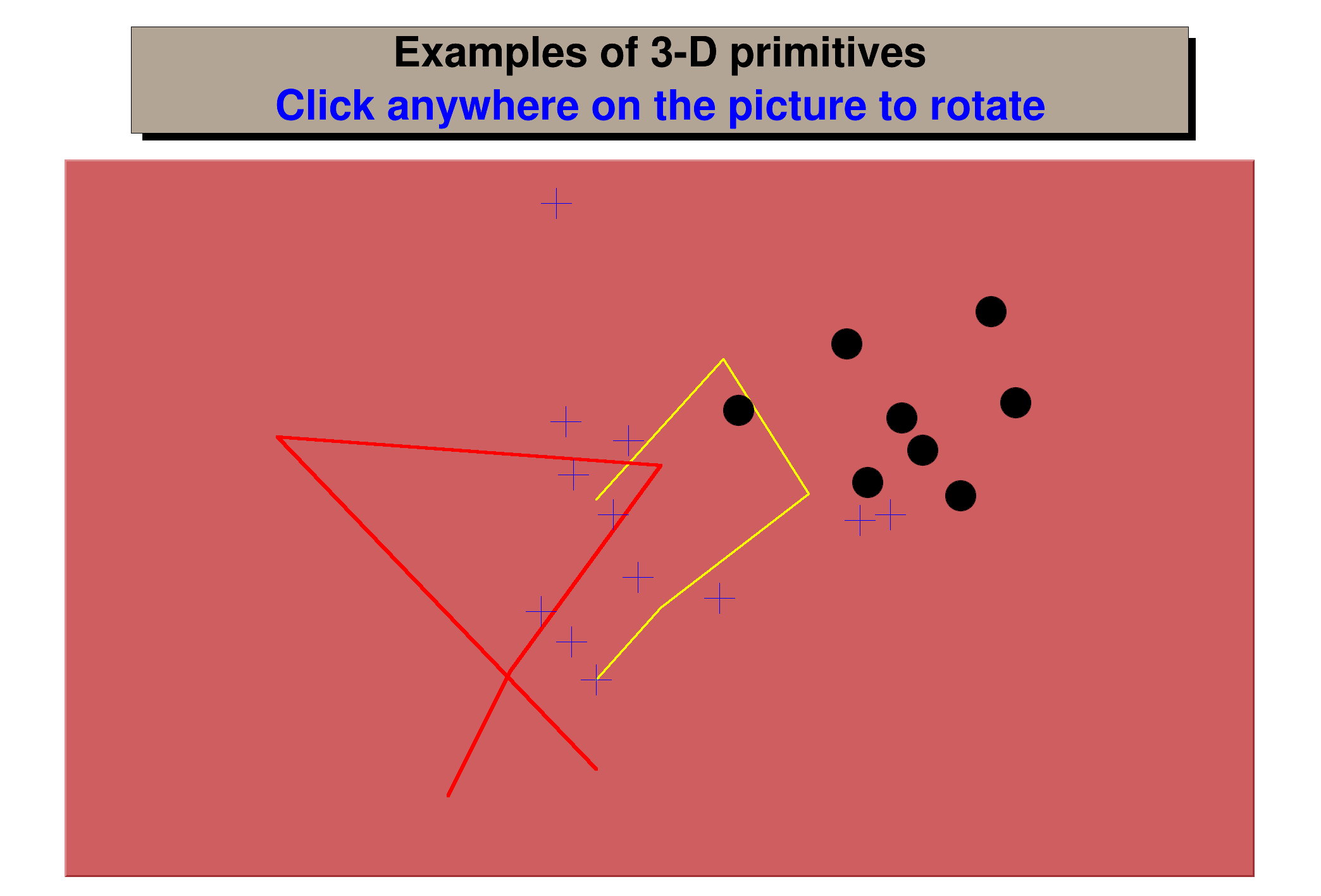 Examples of 3-D primitives
Click anywhere on the picture to rotate